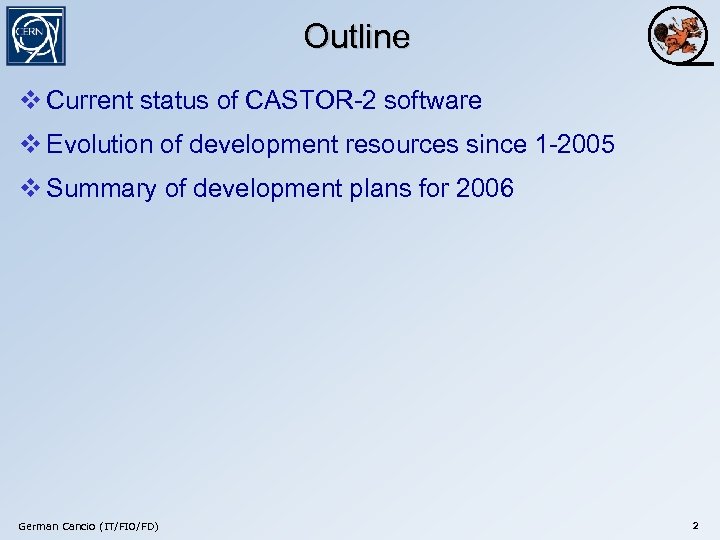 CERN

Outline

❖ Current status of CASTOR-2 software

❖ Evolution of development resources since 1-2005

❖ Summary of development plans for 2006

German Cancio (IT/FIO/FD)

2